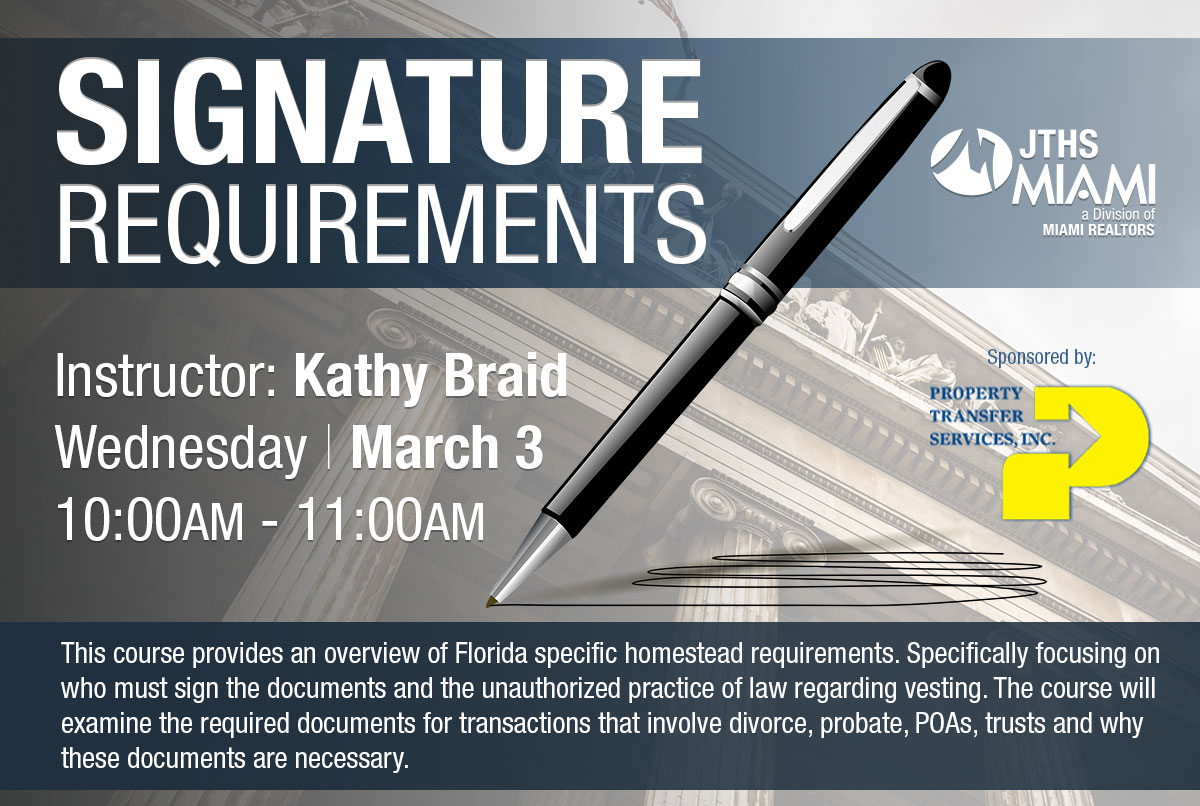 SIGNATURE
REQUIREMENTS

JTHS
MIAMI
a Division of
MIAMI REALTORS

Instructor: Kathy Braid
Wednesday | March 3
10:00AM - 11:00AM

Sponsored by:
PROPERTY
TRANSFER
SERVICES, INC.

This course provides an overview of Florida specific homestead requirements. Specifically focusing on who must sign the documents and the unauthorized practice of law regarding vesting. The course will examine the required documents for transactions that involve divorce, probate, POAs, trusts and why these documents are necessary.